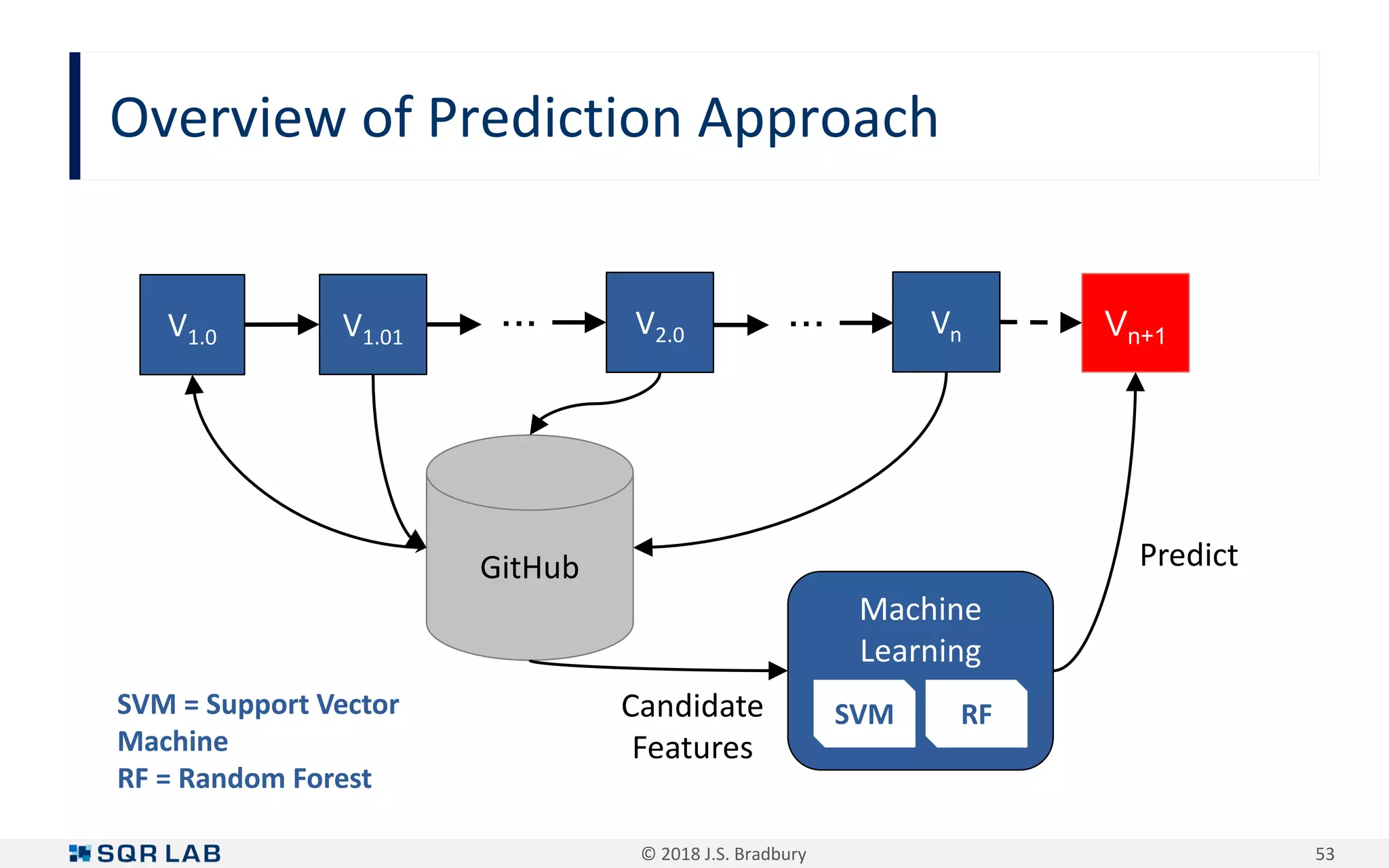 Overview of Prediction Approach

$V_{1.0}$ $V_{1.01}$ ... $V_{2.0}$ ... $V_n$ $V_{n+1}$

GitHub

Predict

Machine Learning

SVM RF

Candidate Features

SVM = Support Vector Machine
RF = Random Forest

SQR LAB © 2018 J.S. Bradbury 53